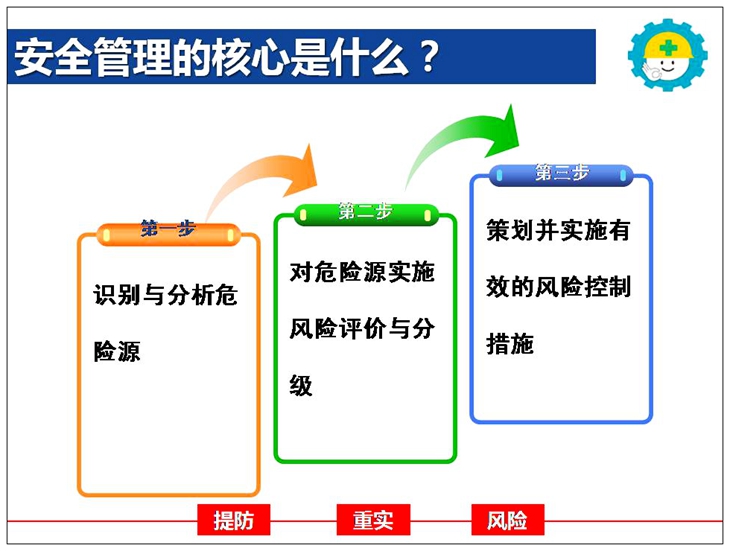 安全管理的核心是什么？

第一步

识别与分析危险源

第二步

对危险源实施风险评价与分级

第三步

策划并实施有效的风险控制措施

提防 重实 风险